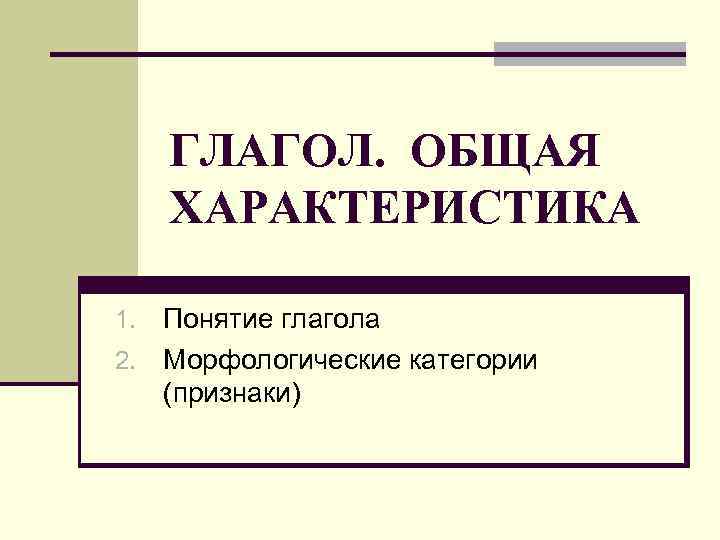 ГЛАГОЛ. ОБЩАЯ ХАРАКТЕРИСТИКА

1. Понятие глагола
2. Морфологические категории (признаки)